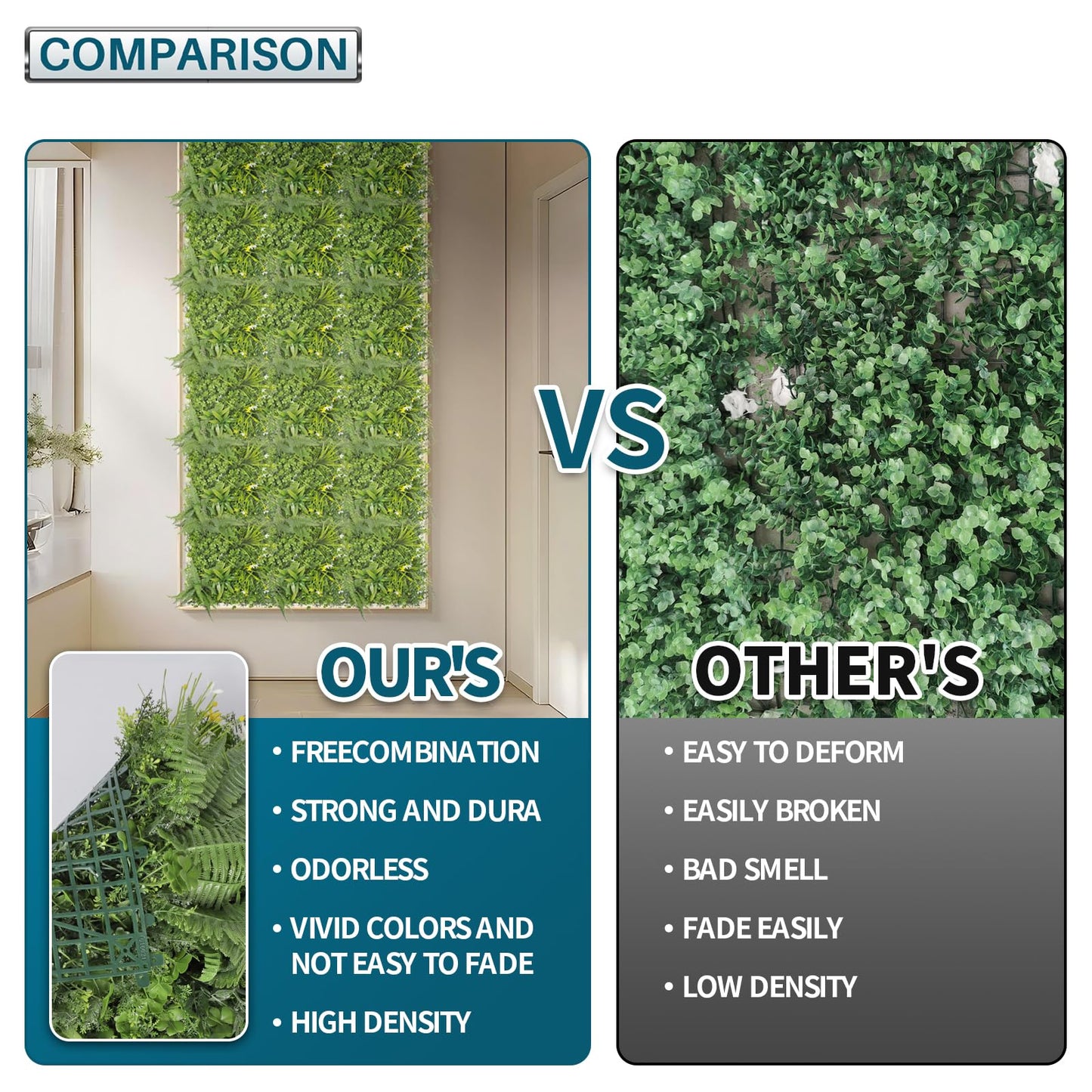 COMPARISON

VS

OUR'S

• FREECOMBINATION
• STRONG AND DURA
• ODORLESS
• VIVID COLORS AND NOT EASY TO FADE
• HIGH DENSITY

OTHER'S

• EASY TO DEFORM
• EASILY BROKEN
• BAD SMELL
• FADE EASILY
• LOW DENSITY